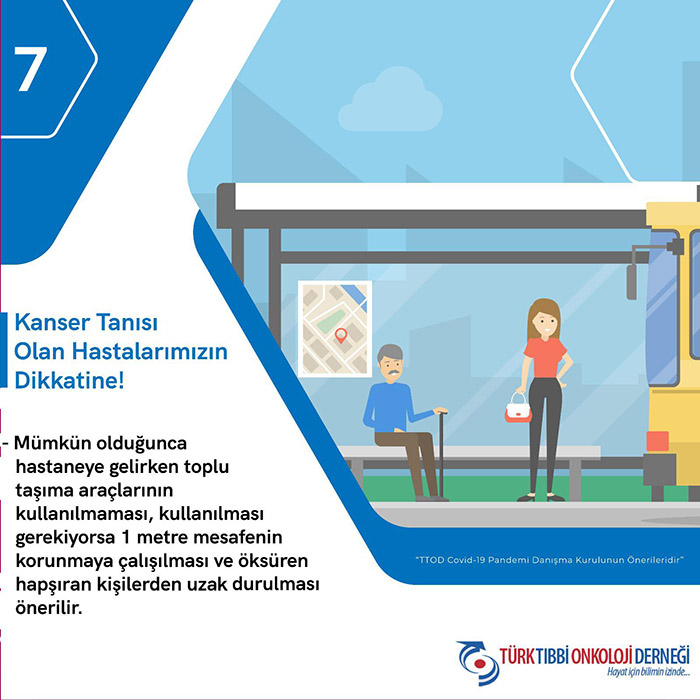 7

Kanser Tanısı Olan Hastalarımızın Dikkatine!

- Mümkün olduğunca hastaneye gelirken toplu taşıma araçlarının kullanılmaması, kullanılması gerekiyorsa 1 metre mesafenin korunmaya çalışılması ve öksüren hapşıran kişilerden uzak durulması önerilir.

"TTOD Covid-19 Pandemi Danışma Kurulunun Önerileridir"

TÜRK TIBBİ ONKOLOJİ DERNEĞİ
Hayat için bilimin izinde...